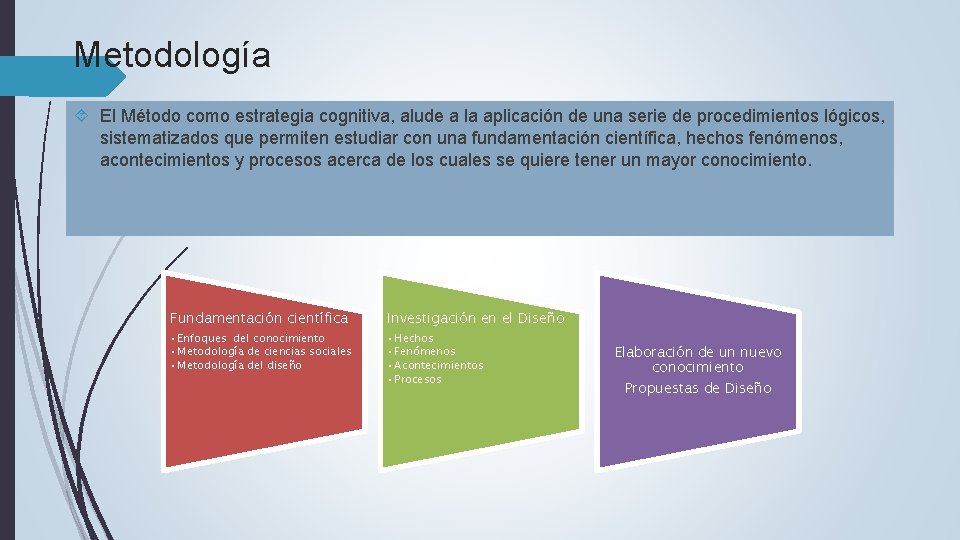 Metodología

El Método como estrategia cognitiva, alude a la aplicación de una serie de procedimientos lógicos, sistematizados que permiten estudiar con una fundamentación científica, hechos fenómenos, acontecimientos y procesos acerca de los cuales se quiere tener un mayor conocimiento.

Fundamentación científica
• Enfoques del conocimiento
• Metodología de ciencias sociales
• Metodología del diseño

Investigación en el Diseño
• Hechos
• Fenómenos
• Acontecimientos
• Procesos

Elaboración de un nuevo conocimiento
Propuestas de Diseño